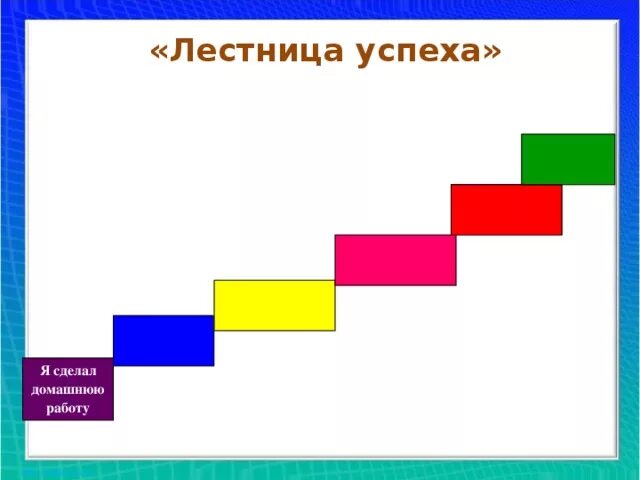 «Лестница успеха»

Я сделал домашнюю работу